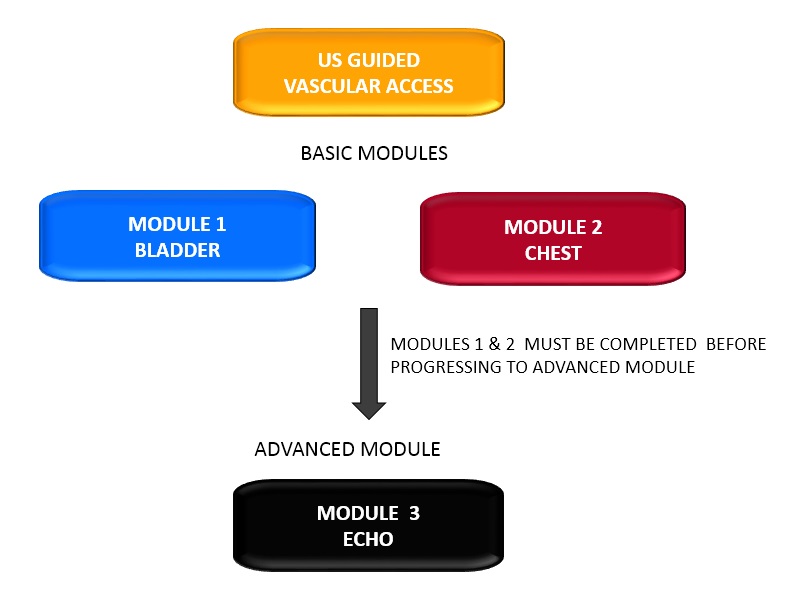 US GUIDED
VASCULAR ACCESS

BASIC MODULES

MODULE 1
BLADDER

MODULE 2
CHEST

MODULES 1 & 2 MUST BE COMPLETED BEFORE PROGRESSING TO ADVANCED MODULE

ADVANCED MODULE

MODULE 3
ECHO